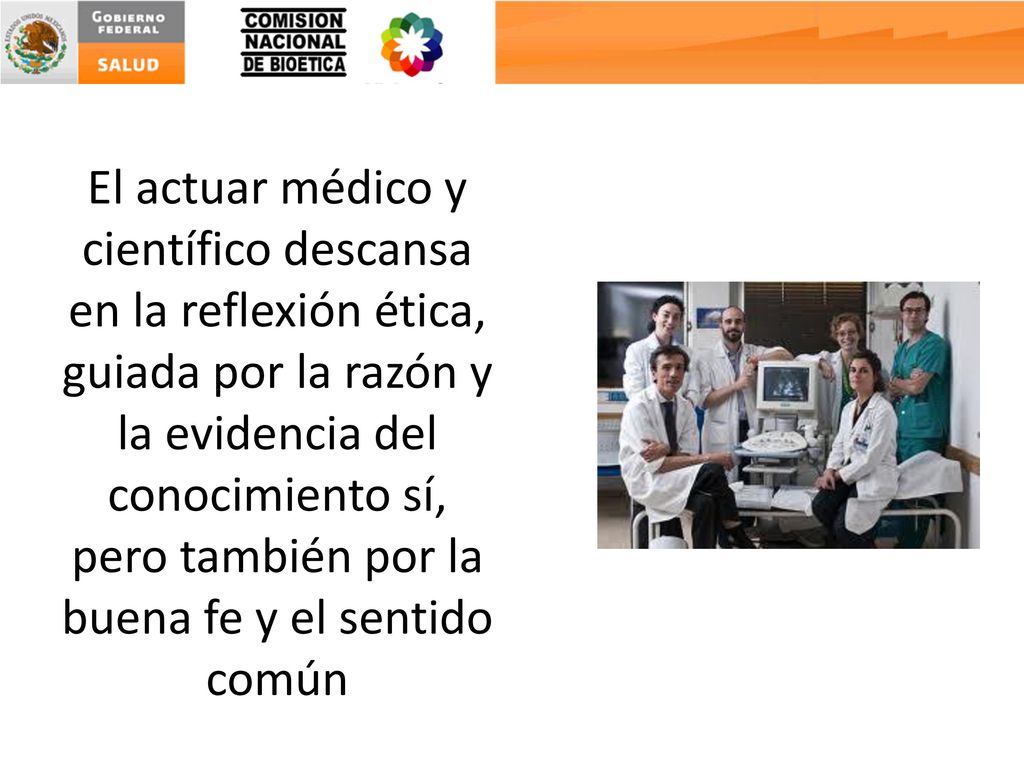 ESTADOS UNIDOS MEXICANOS
GOBIERNO FEDERAL
SALUD

COMISION NACIONAL DE BIOETICA

El actuar médico y científico descansa en la reflexión ética, guiada por la razón y la evidencia del conocimiento sí, pero también por la buena fe y el sentido común